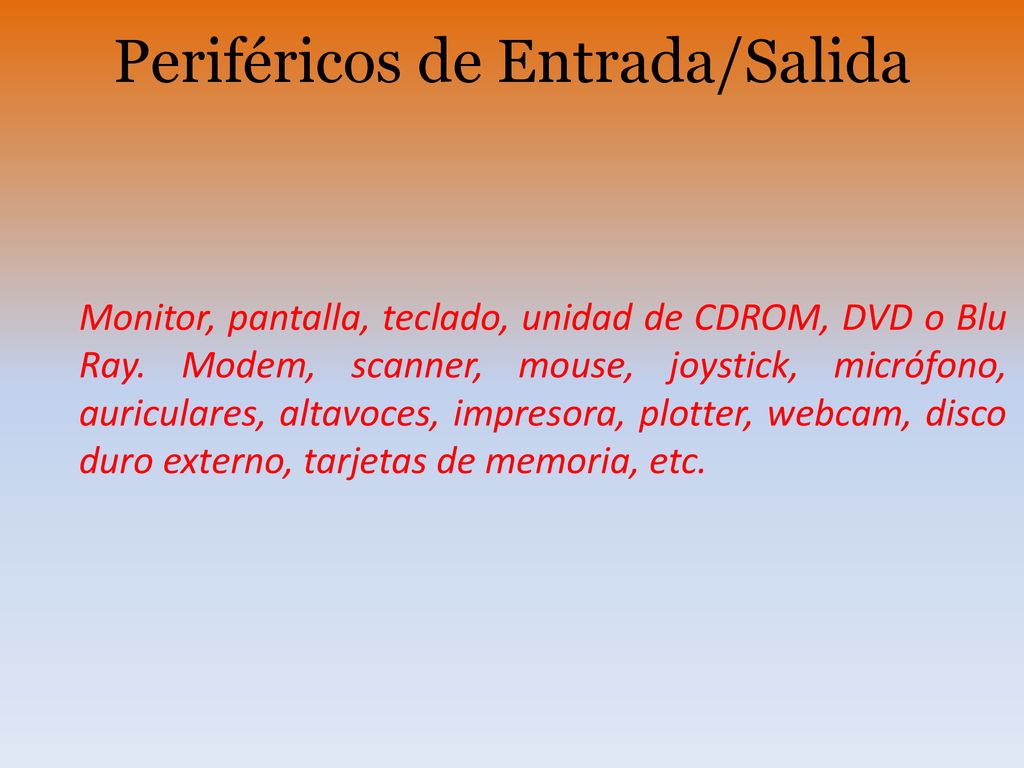 Periféricos de Entrada/Salida

Monitor, pantalla, teclado, unidad de CDROM, DVD o Blu Ray. Modem, scanner, mouse, joystick, micrófono, auriculares, altavoces, impresora, plotter, webcam, disco duro externo, tarjetas de memoria, etc.